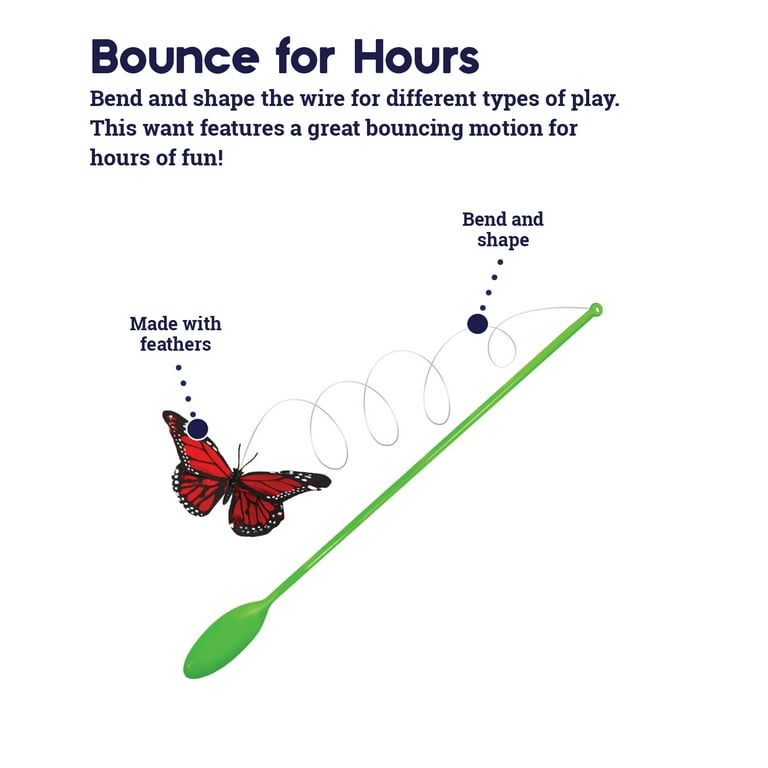 Bounce for Hours

Bend and shape the wire for different types of play. This want features a great bouncing motion for hours of fun!

Bend and shape

Made with feathers